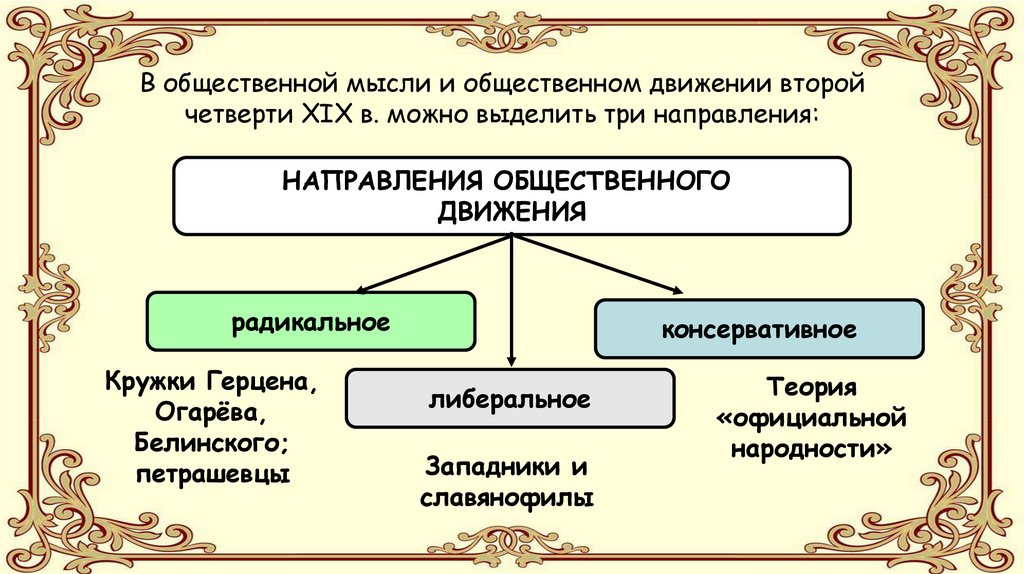 В общественной мысли и общественном движении второй четверти XIX в. можно выделить три направления:

НАПРАВЛЕНИЯ ОБЩЕСТВЕННОГО ДВИЖЕНИЯ

радикальное

Кружки Герцена, Огарёва, Белинского; петрашевцы

либеральное

Западники и славянофилы

консервативное

Теория «официальной народности»